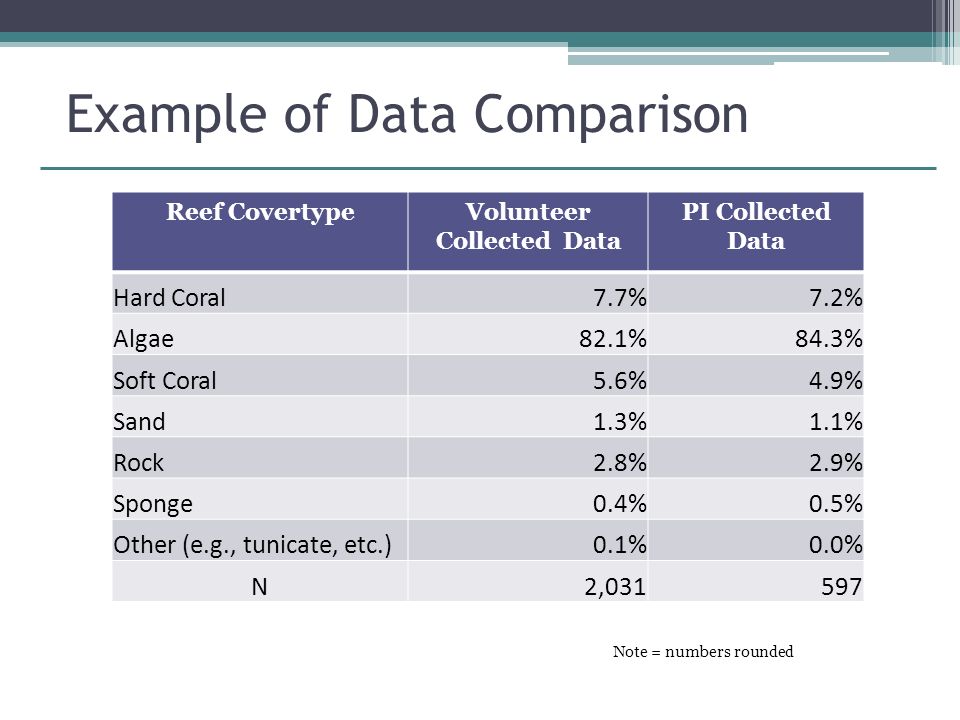 Example of Data Comparison

| Reef Covertype | Volunteer Collected Data | PI Collected Data |
|---|---|---|
| Hard Coral | 7.7% | 7.2% |
| Algae | 82.1% | 84.3% |
| Soft Coral | 5.6% | 4.9% |
| Sand | 1.3% | 1.1% |
| Rock | 2.8% | 2.9% |
| Sponge | 0.4% | 0.5% |
| Other (e.g., tunicate, etc.) | 0.1% | 0.0% |
| N | 2,031 | 597 |

Note = numbers rounded